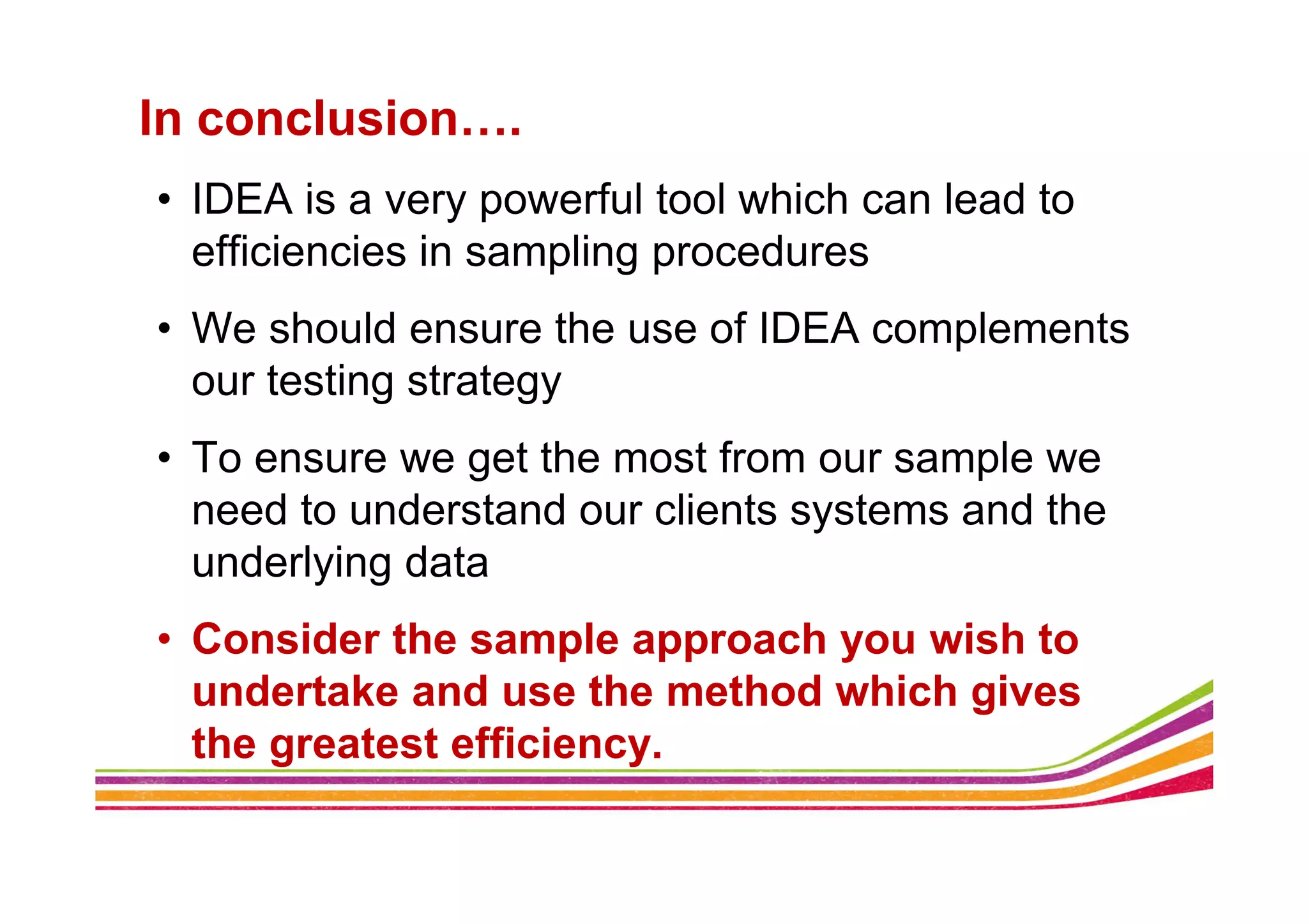 In conclusion….

• IDEA is a very powerful tool which can lead to efficiencies in sampling procedures

• We should ensure the use of IDEA complements our testing strategy

• To ensure we get the most from our sample we need to understand our clients systems and the underlying data

• Consider the sample approach you wish to undertake and use the method which gives the greatest efficiency.